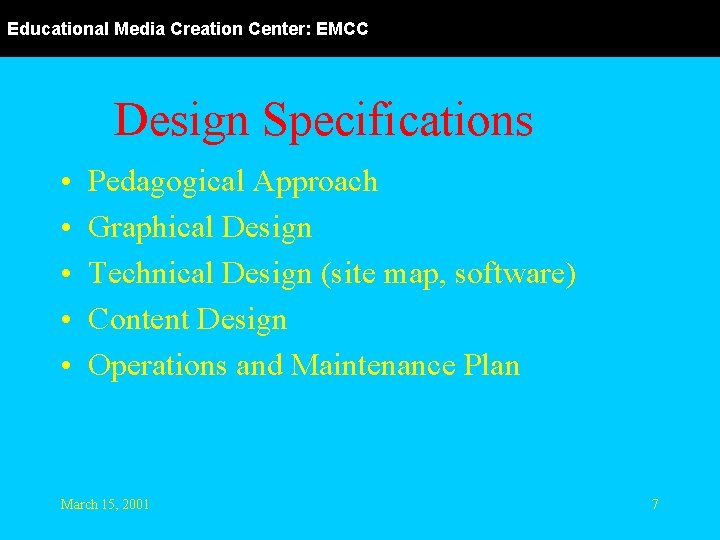 Educational Media Creation Center: EMCC

Design Specifications

• Pedagogical Approach
• Graphical Design
• Technical Design (site map, software)
• Content Design
• Operations and Maintenance Plan

March 15, 2001

7